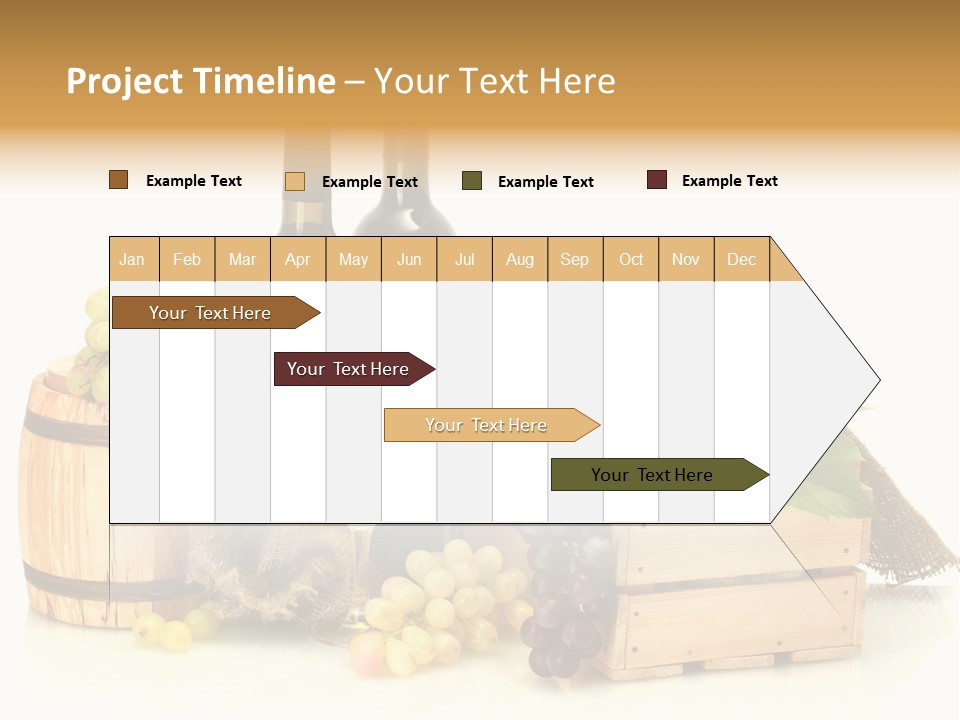 Project Timeline – Your Text Here

Example Text
Example Text
Example Text
Example Text

| Jan | Feb | Mar | Apr | May | Jun | Jul | Aug | Sep | Oct | Nov | Dec |
|---|---|---|---|---|---|---|---|---|---|---|---|

Your Text Here
Your Text Here
Your Text Here
Your Text Here